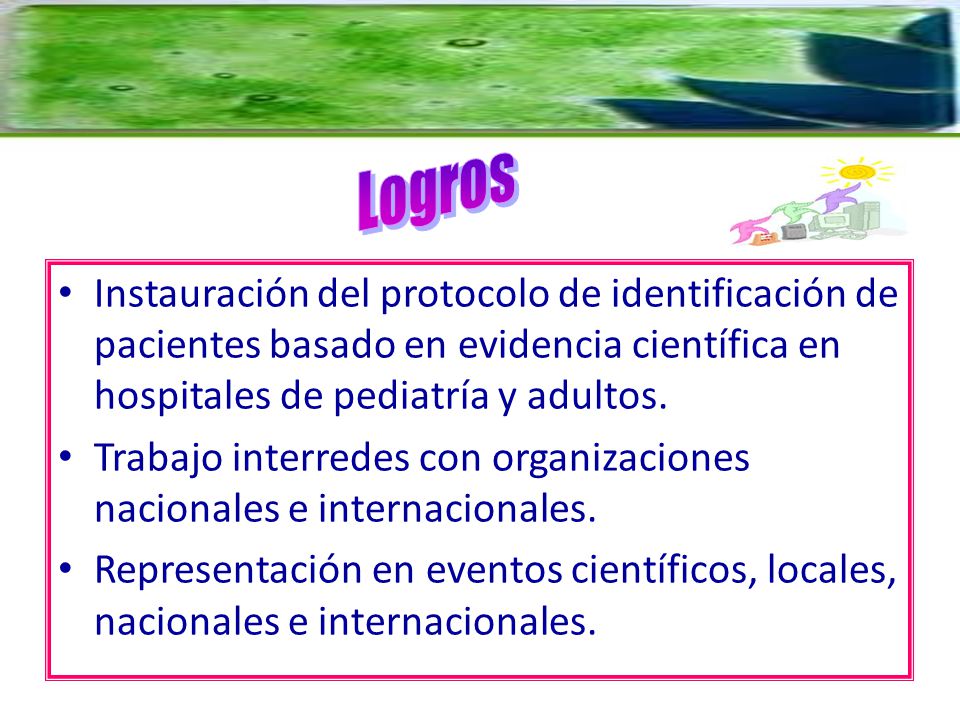 Logros

• Instauración del protocolo de identificación de pacientes basado en evidencia científica en hospitales de pediatría y adultos.
• Trabajo interredes con organizaciones nacionales e internacionales.
• Representación en eventos científicos, locales, nacionales e internacionales.